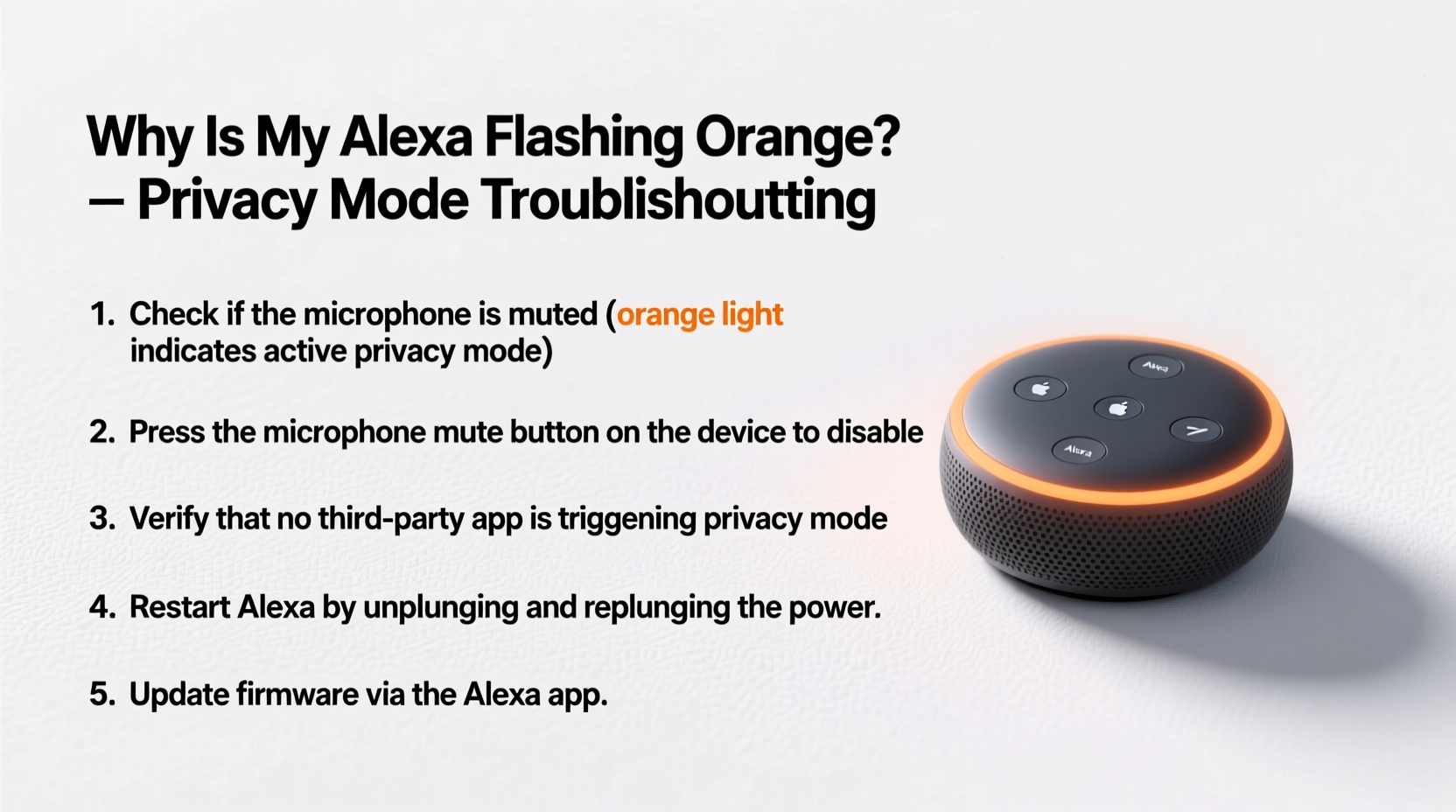 Why Is My Alexa Flashing Orange?
— Privacy Mode Troublishoutting

1. Check if the microphone is muted (orange light indicates active privacy mode)

2. Press the microphone mute button on the device to disable

3. Verify that no third-party app is triggening privacy mode

4. Restart Alexa by unplunging and replunging the power.

5. Update firmware via the Alexa app.

Alexa
Alexa